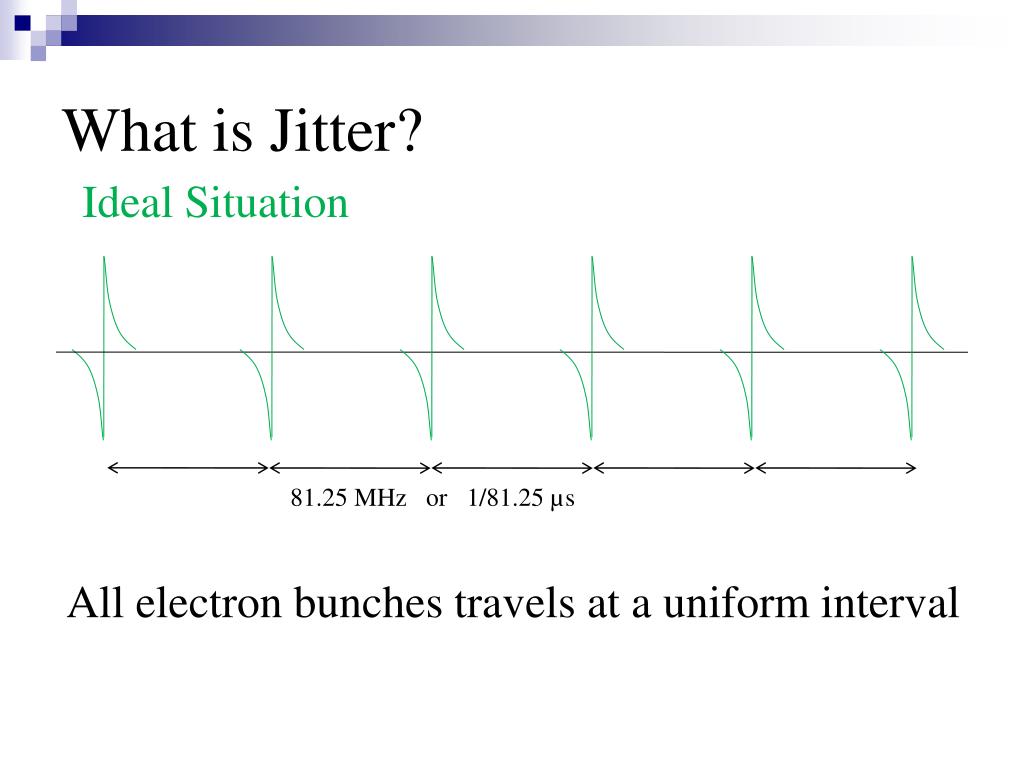 What is Jitter?

Ideal Situation

81.25 MHz or 1/81.25 µs

All electron bunches travels at a uniform interval